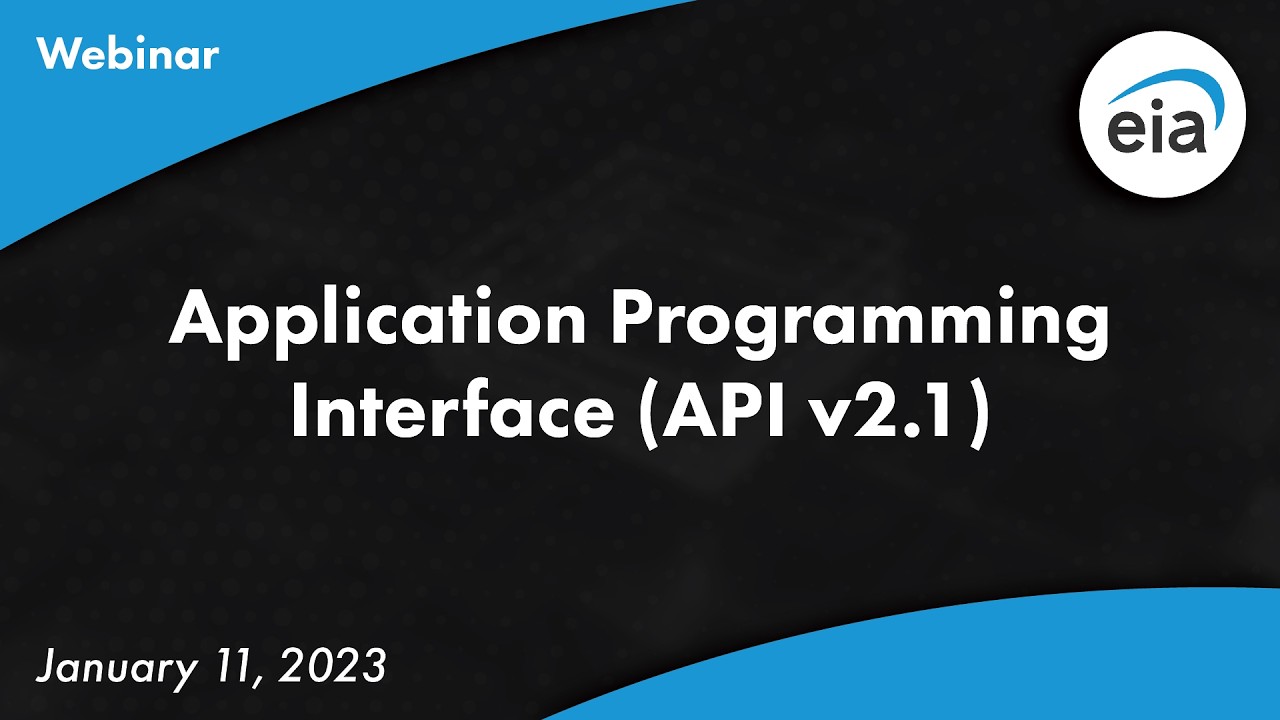 Webinar

eia

Application Programming Interface (API v2.1)

January 11, 2023